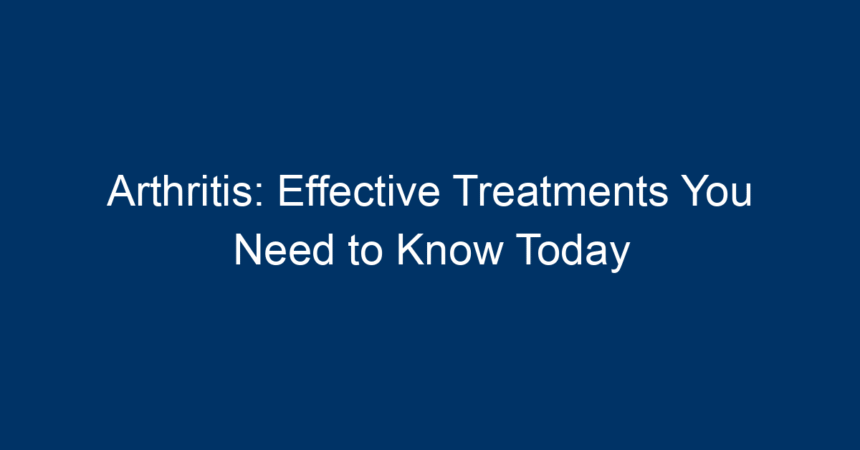 Arthritis: Effective Treatments You Need to Know Today